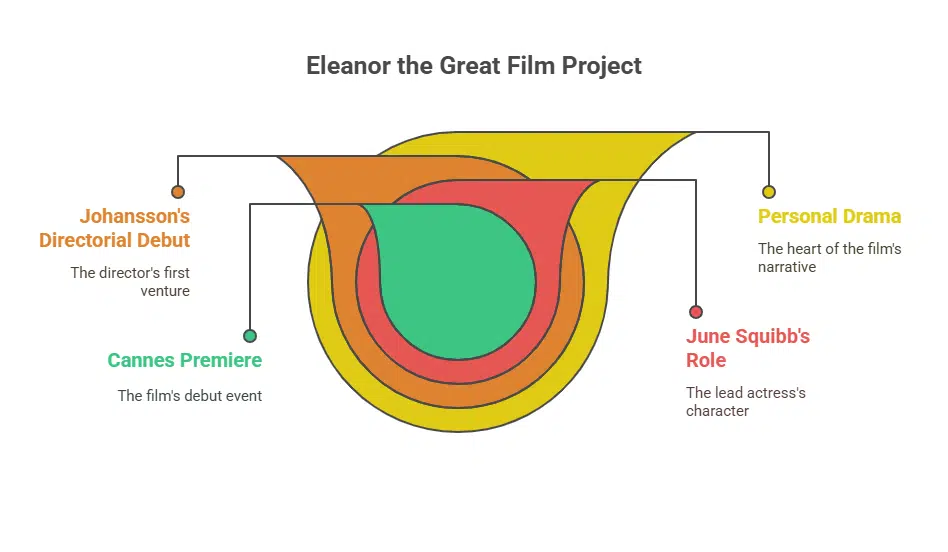 Eleanor the Great Film Project

Johansson's Directorial Debut

The director's first venture

Cannes Premiere

The film's debut event

Personal Drama

The heart of the film's narrative

June Squibb's Role

The lead actress's character